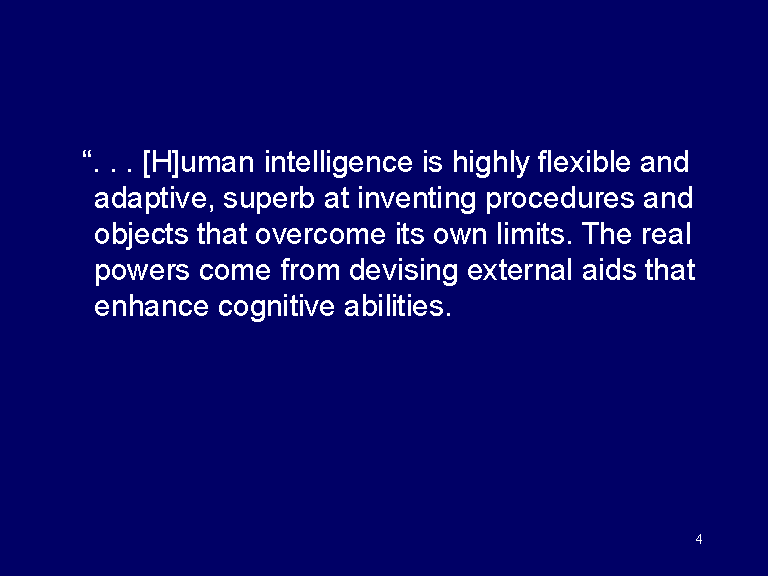 “. . . [H]uman intelligence is highly flexible and adaptive, superb at inventing procedures and objects that overcome its own limits. The real powers come from devising external aids that enhance cognitive abilities.

4